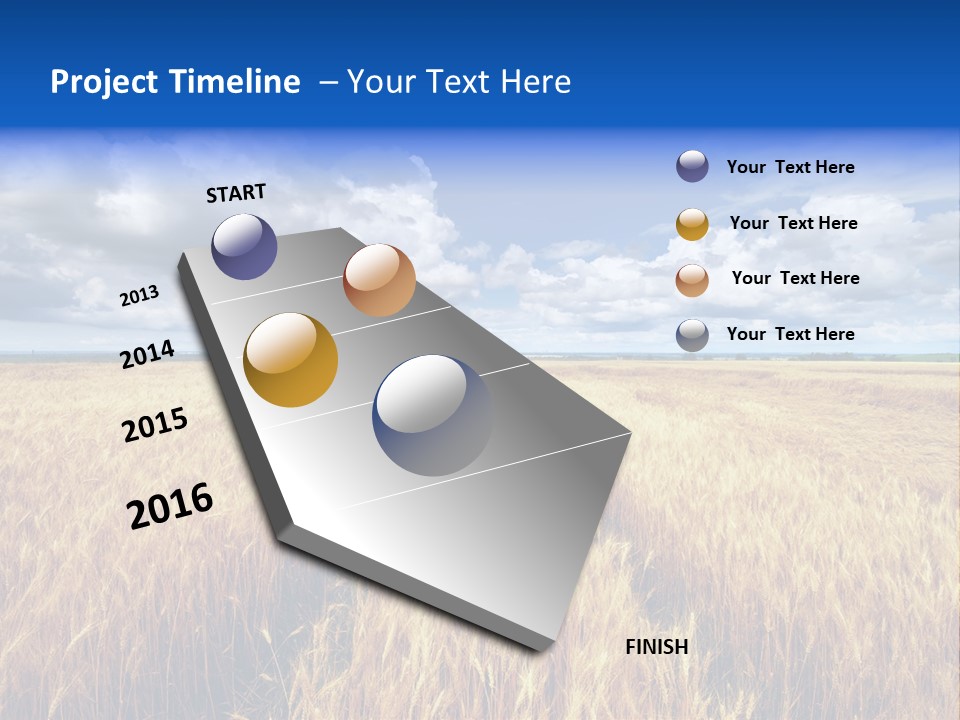 Project Timeline – Your Text Here

START

2013

2014

2015

2016

FINISH

Your Text Here

Your Text Here

Your Text Here

Your Text Here